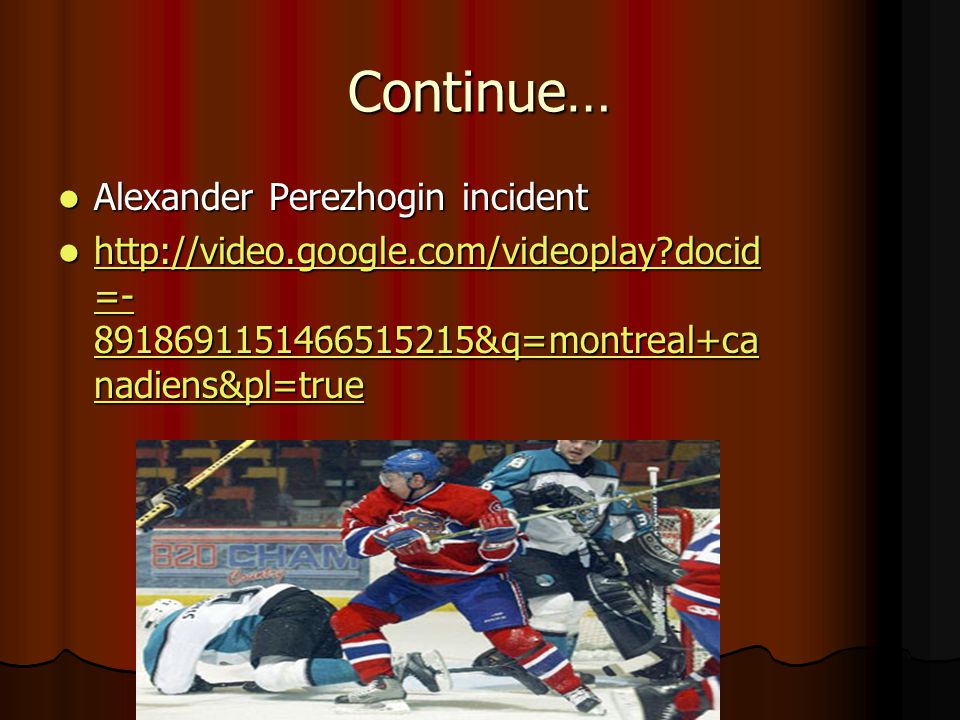 Continue…

- Alexander Perezhogin incident
- http://video.google.com/videoplay?docid=-8918691151466515215&q=montreal+canadiens&pl=true

820 CHAM